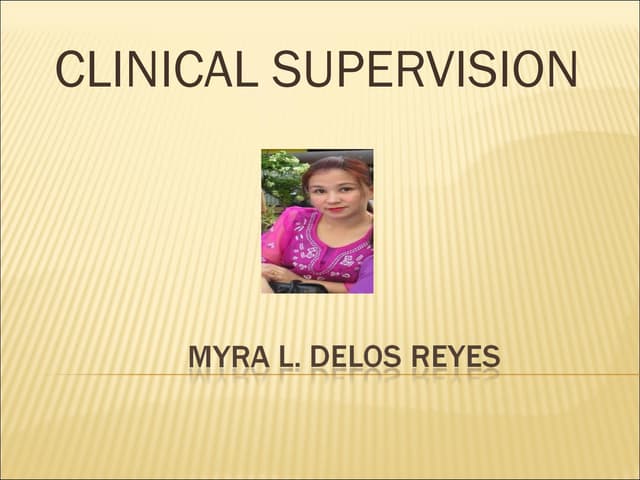 CLINICAL SUPERVISION

MYRA L. DELOS REYES